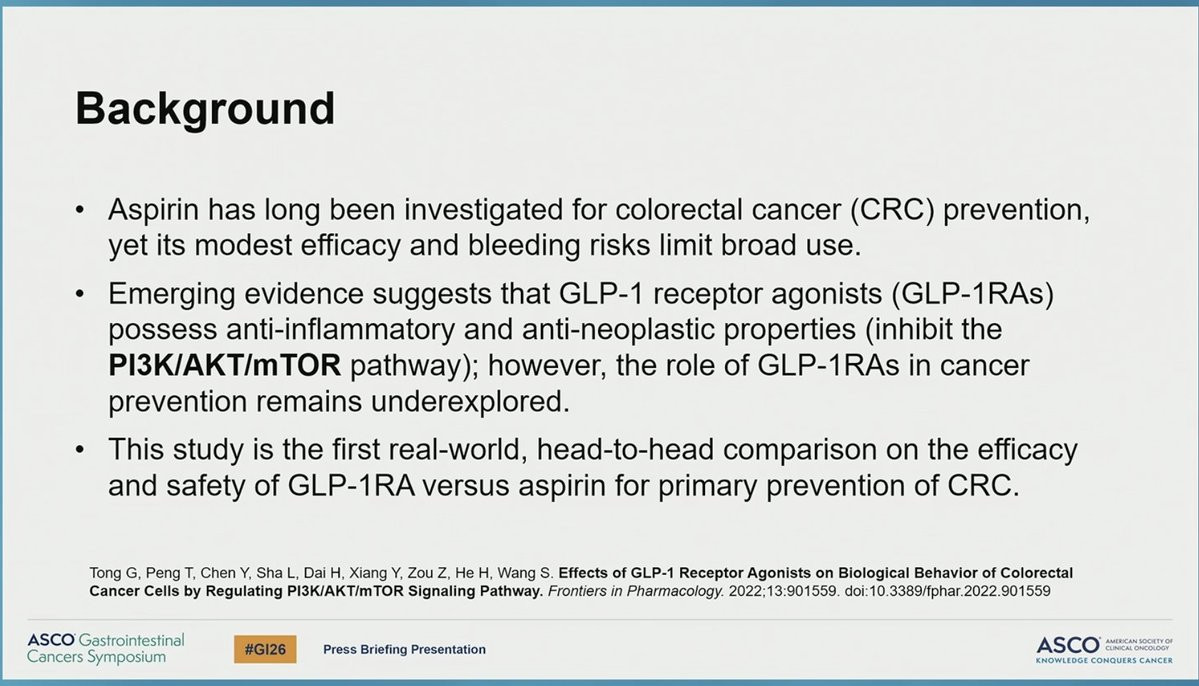 Background

• Aspirin has long been investigated for colorectal cancer (CRC) prevention, yet its modest efficacy and bleeding risks limit broad use.

• Emerging evidence suggests that GLP-1 receptor agonists (GLP-1RAs) possess anti-inflammatory and anti-neoplastic properties (inhibit the PI3K/AKT/mTOR pathway); however, the role of GLP-1RAs in cancer prevention remains underexplored.

• This study is the first real-world, head-to-head comparison on the efficacy and safety of GLP-1RA versus aspirin for primary prevention of CRC.

Tong G, Peng T, Chen Y, Sha L, Dai H, Xiang Y, Zou Z, He H, Wang S. Effects of GLP-1 Receptor Agonists on Biological Behavior of Colorectal Cancer Cells by Regulating PI3K/AKT/mTOR Signaling Pathway. Frontiers in Pharmacology. 2022;13:901559. doi:10.3389/fphar.2022.901559

ASCO Gastrointestinal Cancers Symposium

#GI26

Press Briefing Presentation

ASCO AMERICAN SOCIETY OF CLINICAL ONCOLOGY
KNOWLEDGE CONQUERS CANCER